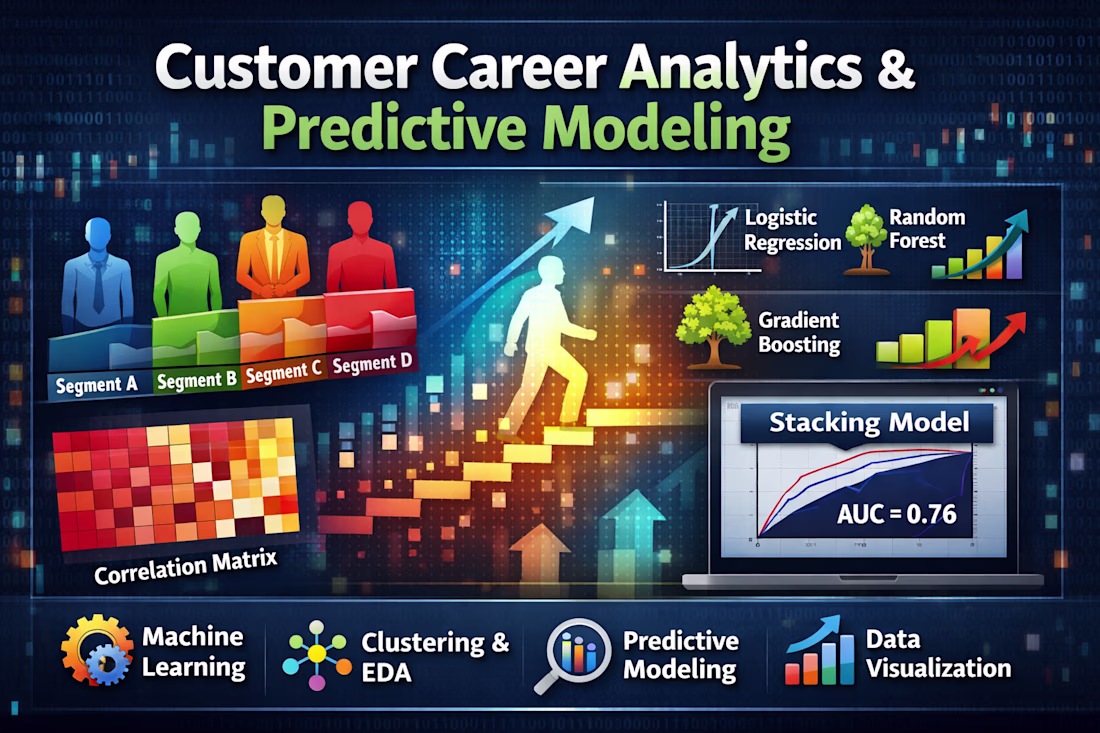 Customer Career Analytics &
Predictive Modeling

Segment A
Segment B
Segment C
Segment D

Correlation Matrix

Logistic Regression
Random Forest
Gradient Boosting

Stacking Model
AUC = 0.76

Machine Learning
Clustering & EDA
Predictive Modeling
Data Visualization